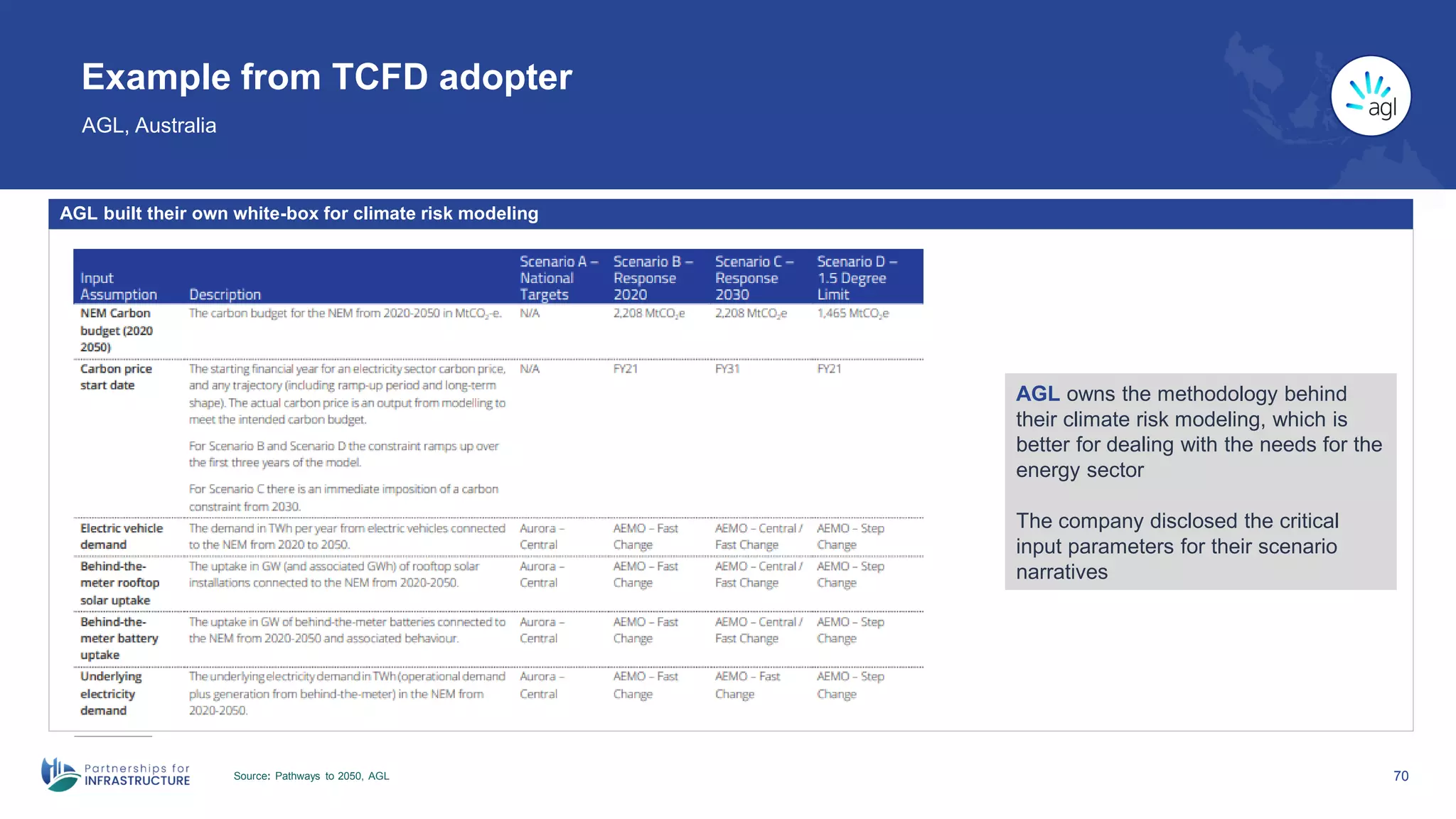 Example from TCFD adopter

AGL, Australia

agl

AGL built their own white-box for climate risk modeling

| Input Assumption | Description | Scenario A – National Targets | Scenario B – Response 2020 | Scenario C – Response 2030 | Scenario D – 1.5 Degree Limit |
|---|---|---|---|---|---|
| NEM Carbon budget (2020 2050) | The carbon budget for the NEM from 2020-2050 in $MtCO_2$-e. | N/A | 2,208 $MtCO_2e$ | 2,208 $MtCO_2e$ | 1,465 $MtCO_2e$ |
| Carbon price start date | The starting financial year for an electricity sector carbon price, and any trajectory (including ramp-up period and long-term shape). The actual carbon price is an output from modelling to meet the intended carbon budget. For Scenario B and Scenario D the constraint ramps up over the first three years of the model. For Scenario C there is an immediate imposition of a carbon constraint from 2030. | N/A | FY21 | FY31 | FY21 |
| Electric vehicle demand | The demand in TWh per year from electric vehicles connected to the NEM from 2020 to 2050. | Aurora – Central | AEMO – Fast Change | AEMO – Central / Fast Change | AEMO – Step Change |
| Behind-the-meter rooftop solar uptake | The uptake in GW (and associated GWh) of rooftop solar installations connected to the NEM from 2020-2050. | Aurora – Central | AEMO – Fast Change | AEMO – Central / Fast Change | AEMO – Step Change |
| Behind-the-meter battery uptake | The uptake in GW of behind-the-meter batteries connected to the NEM from 2020-2050 and associated behaviour. | Aurora – Central | AEMO – Fast Change | AEMO – Central / Fast Change | AEMO – Step Change |
| Underlying electricity demand | The underlying electricity demand in TWh (operational demand plus generation from behind-the-meter) in the NEM from 2020-2050. | Aurora – Central | AEMO – Fast Change | AEMO – Fast Change | AEMO – Step Change |

AGL owns the methodology behind their climate risk modeling, which is better for dealing with the needs for the energy sector

The company disclosed the critical input parameters for their scenario narratives

Partnerships for INFRASTRUCTURE

Source: Pathways to 2050, AGL

70